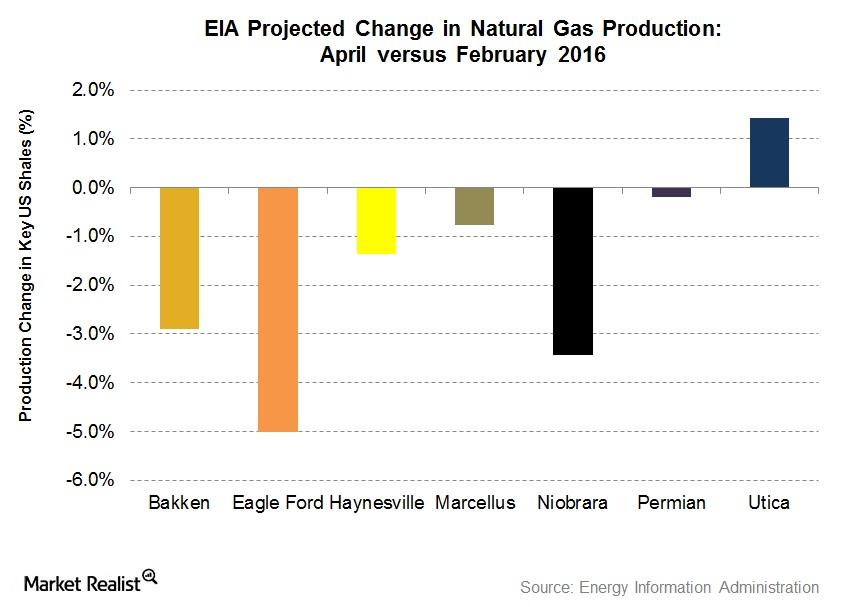 EIA Projected Change in Natural Gas Production: April versus February 2016

Production Change in Key US Shales (%)

2.0%
1.0%
0.0%
-1.0%
-2.0%
-3.0%
-4.0%
-5.0%
-6.0%

Bakken
Eagle Ford
Haynesville
Marcellus
Niobrara
Permian
Utica

Market Realist

Source: Energy Information Administration